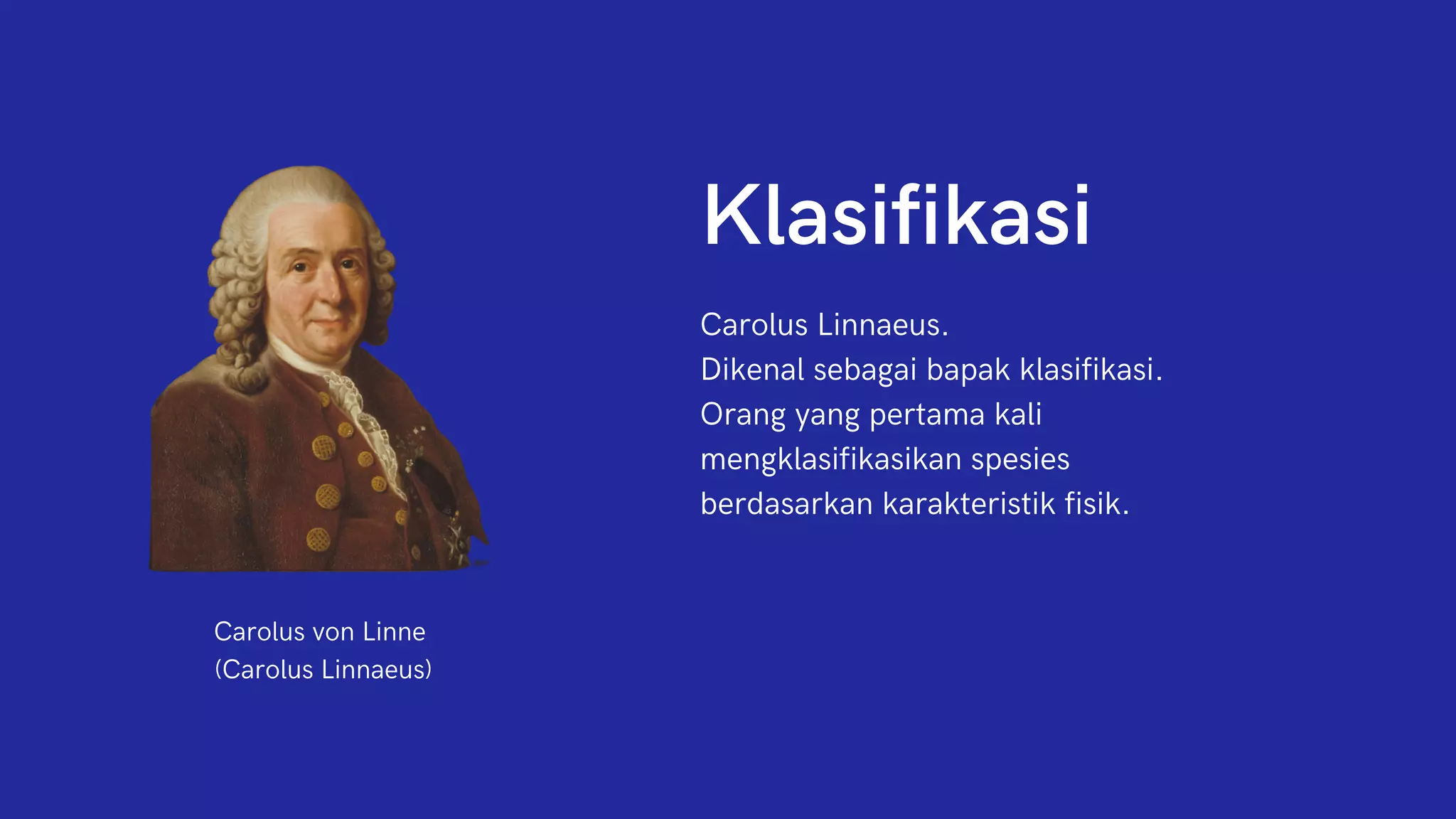 Klasifikasi

Carolus Linnaeus.
Dikenal sebagai bapak klasifikasi.
Orang yang pertama kali mengklasifikasikan spesies berdasarkan karakteristik fisik.

Carolus von Linne
(Carolus Linnaeus)